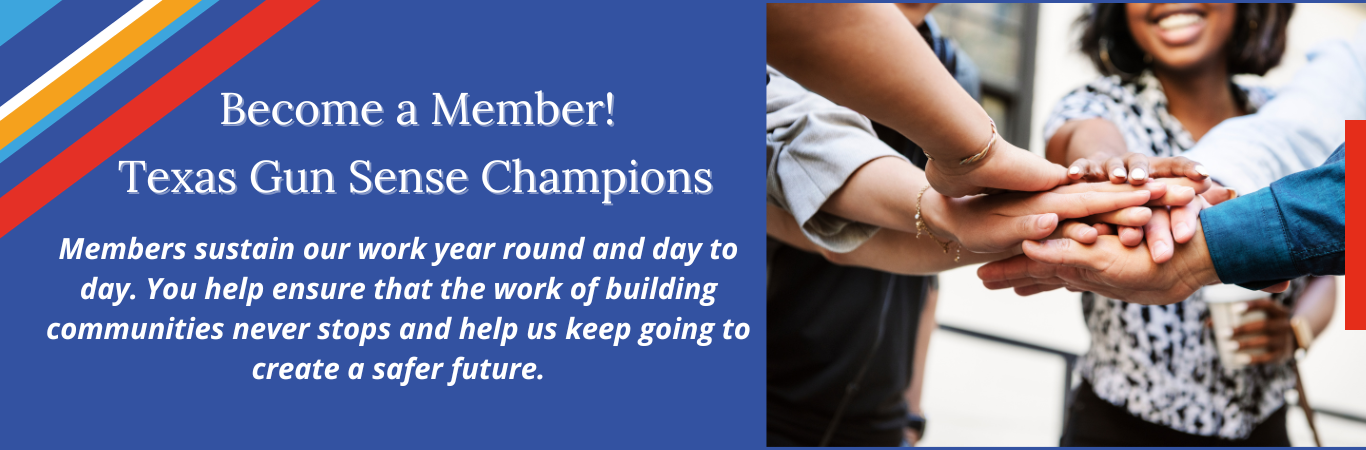 Become a Member!
Texas Gun Sense Champions

Members sustain our work year round and day to day. You help ensure that the work of building communities never stops and help us keep going to create a safer future.